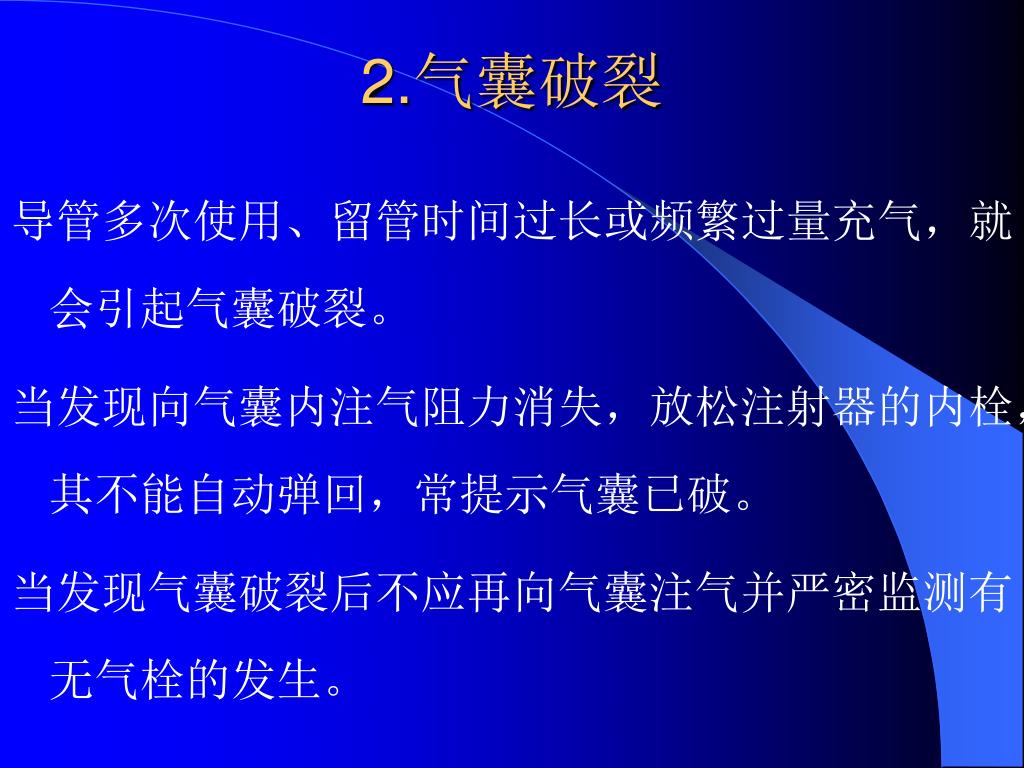 2.气囊破裂

导管多次使用、留管时间过长或频繁过量充气，就会引起气囊破裂。

当发现向气囊内注气阻力消失，放松注射器的内栓，其不能自动弹回，常提示气囊已破。

当发现气囊破裂后不应再向气囊注气并严密监测有无气栓的发生。